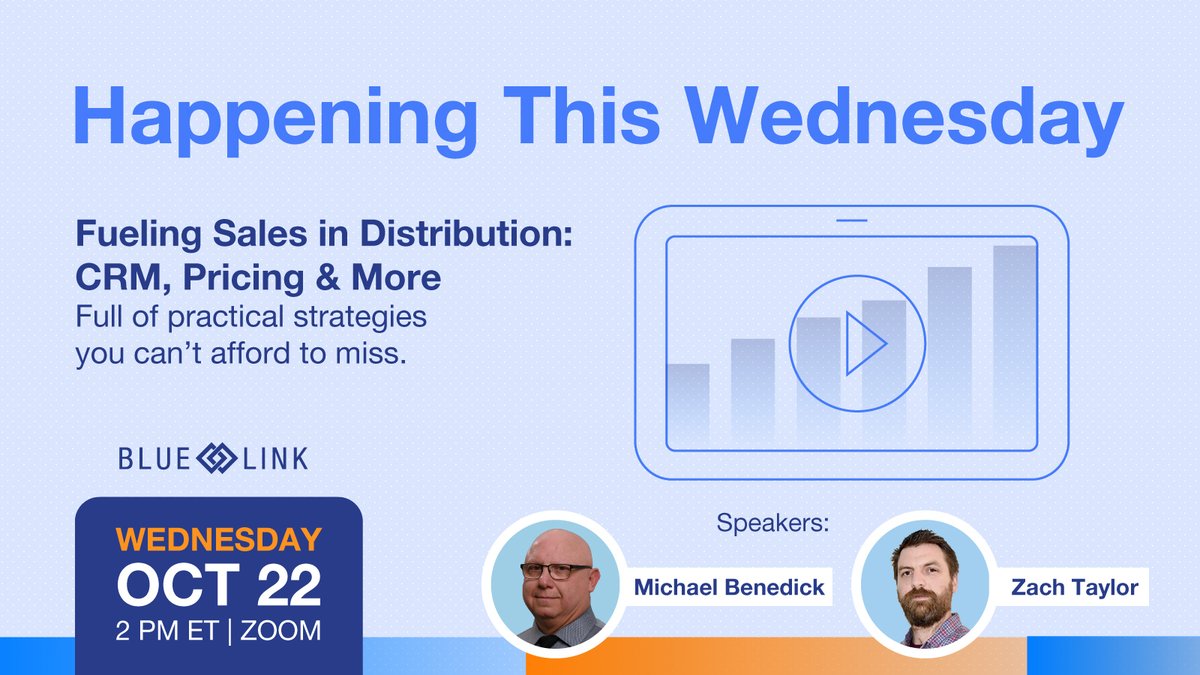 Happening This Wednesday

Fueling Sales in Distribution: CRM, Pricing & More
Full of practical strategies you can't afford to miss.

BLUE LINK

WEDNESDAY
OCT 22
2 PM ET | ZOOM

Speakers:

Michael Benedick

Zach Taylor